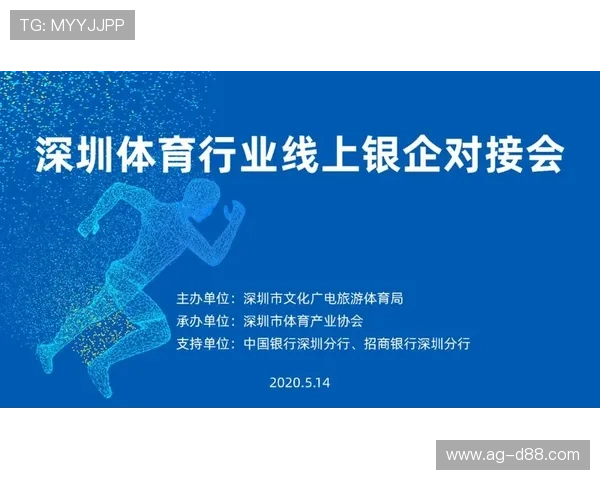 TG: MYYJJPP

深圳体育行业线上银企对接会

主办单位：深圳市文化广电旅游体育局
承办单位：深圳市体育产业协会
支持单位：中国银行深圳分行、招商银行深圳分行

2020.5.14

www.ag-d88.com